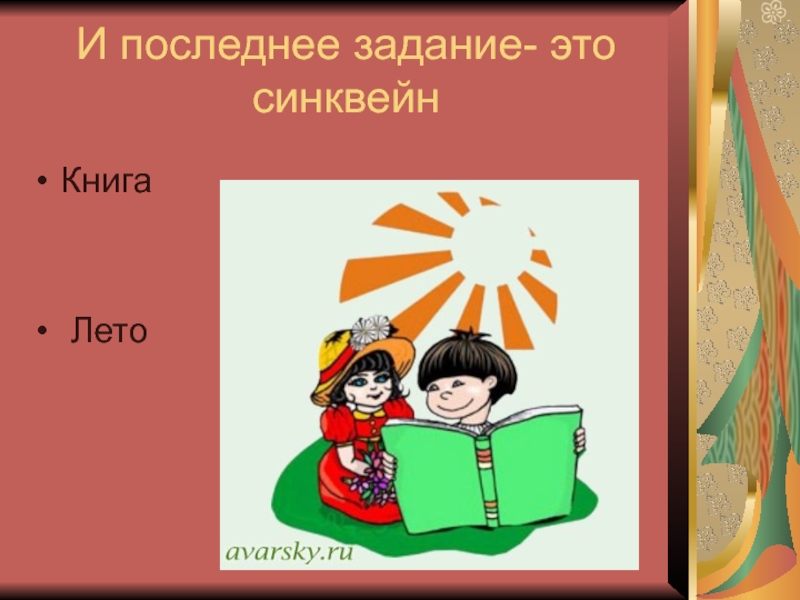 И последнее задание- это синквейн

• Книга

• Лето

avarsky.ru